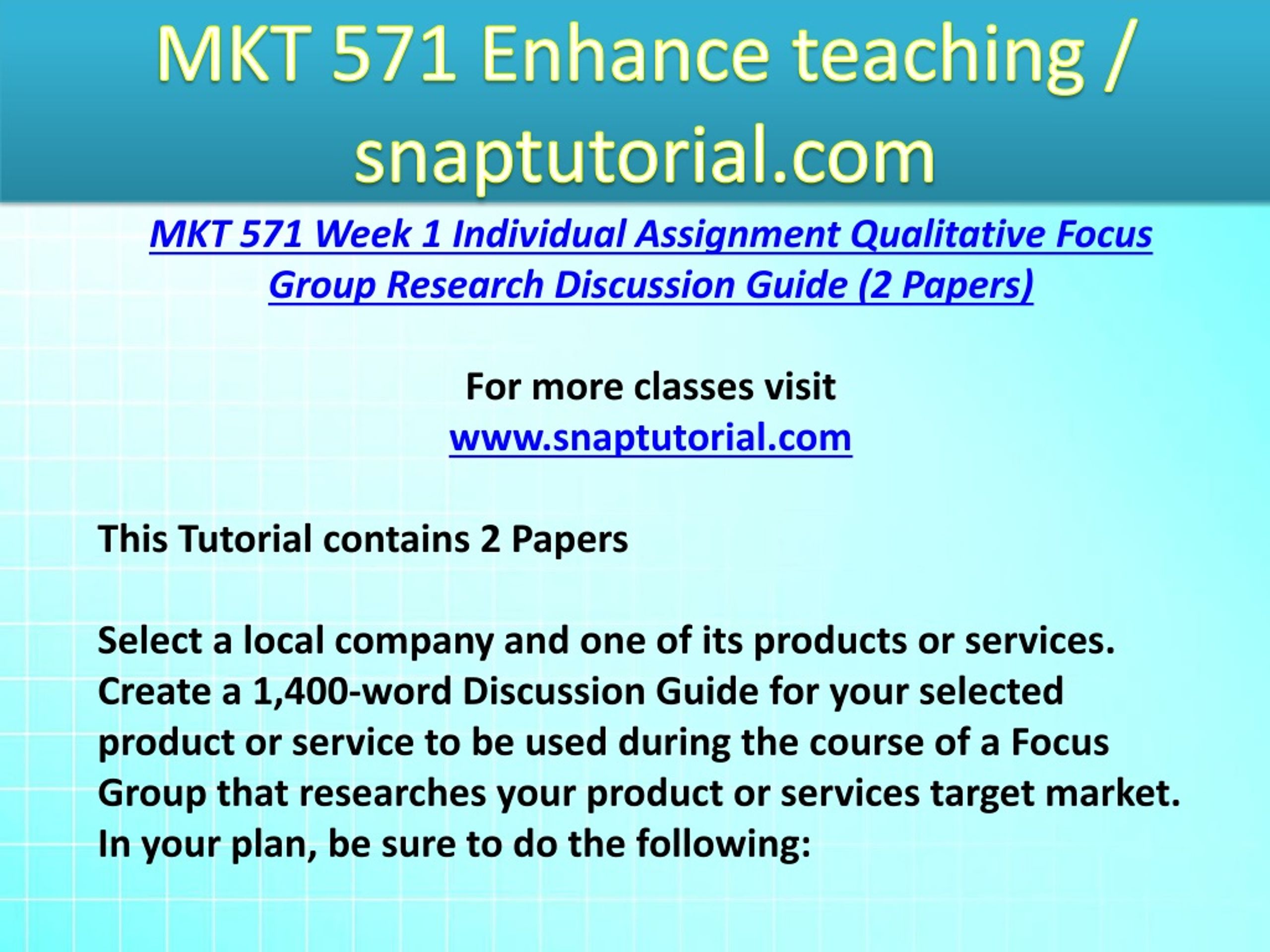 MKT 571 Enhance teaching / snaptutorial.com

MKT 571 Week 1 Individual Assignment Qualitative Focus Group Research Discussion Guide (2 Papers)

For more classes visit
www.snaptutorial.com

This Tutorial contains 2 Papers

Select a local company and one of its products or services. Create a 1,400-word Discussion Guide for your selected product or service to be used during the course of a Focus Group that researches your product or services target market. In your plan, be sure to do the following: